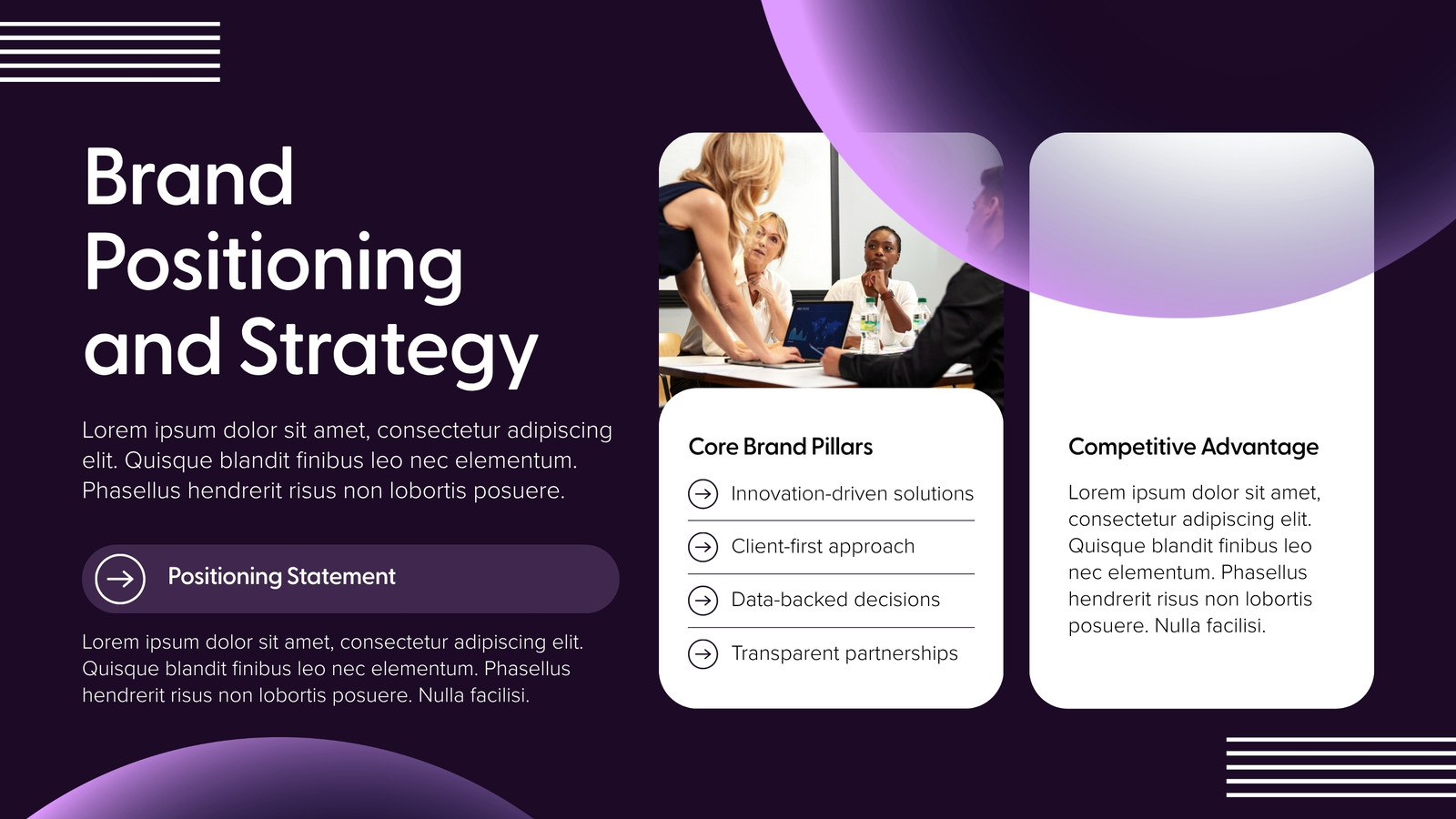 Brand Positioning and Strategy

Lorem ipsum dolor sit amet, consectetur adipiscing elit. Quisque blandit finibus leo nec elementum. Phasellus hendrerit risus non lobortis posuere.

Positioning Statement

Lorem ipsum dolor sit amet, consectetur adipiscing elit. Quisque blandit finibus leo nec elementum. Phasellus hendrerit risus non lobortis posuere. Nulla facilisi.

Core Brand Pillars

Innovation-driven solutions

Client-first approach

Data-backed decisions

Transparent partnerships

Competitive Advantage

Lorem ipsum dolor sit amet, consectetur adipiscing elit. Quisque blandit finibus leo nec elementum. Phasellus hendrerit risus non lobortis posuere. Nulla facilisi.